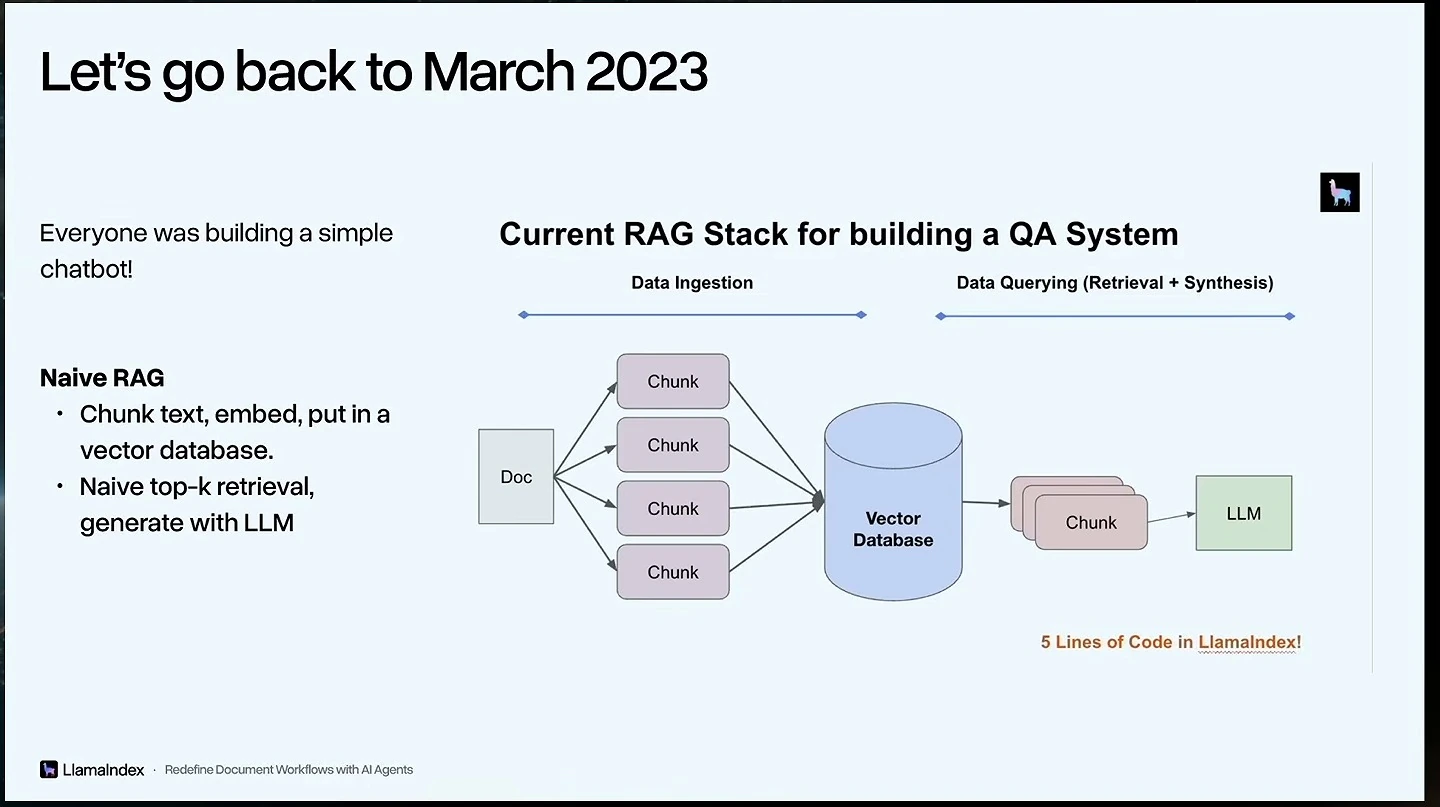 Let's go back to March 2023

Everyone was building a simple chatbot!

Naive RAG
• Chunk text, embed, put in a vector database.
• Naive top-k retrieval, generate with LLM

Current RAG Stack for building a QA System

Data Ingestion

Data Querying (Retrieval + Synthesis)

Doc

Chunk

Chunk

Chunk

Chunk

Vector Database

Chunk

LLM

5 Lines of Code in LlamaIndex!

LlamaIndex · Redefine Document Workflows with AI Agents